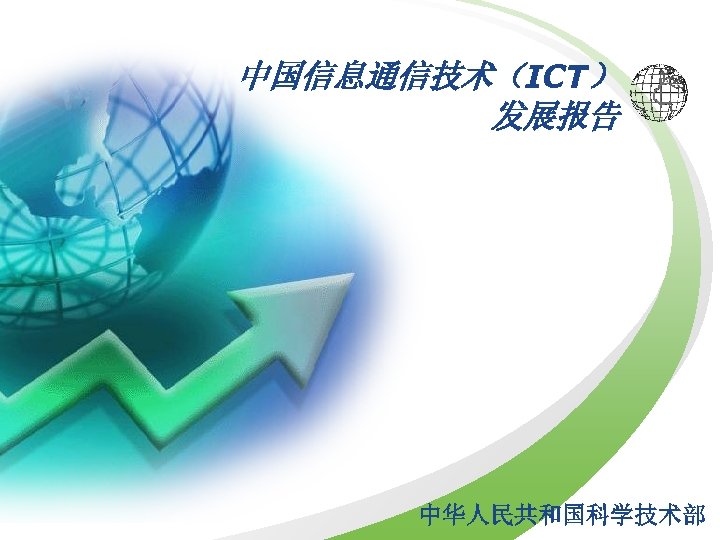 中国信息通信技术（ICT）
发展报告

中华人民共和国科学技术部